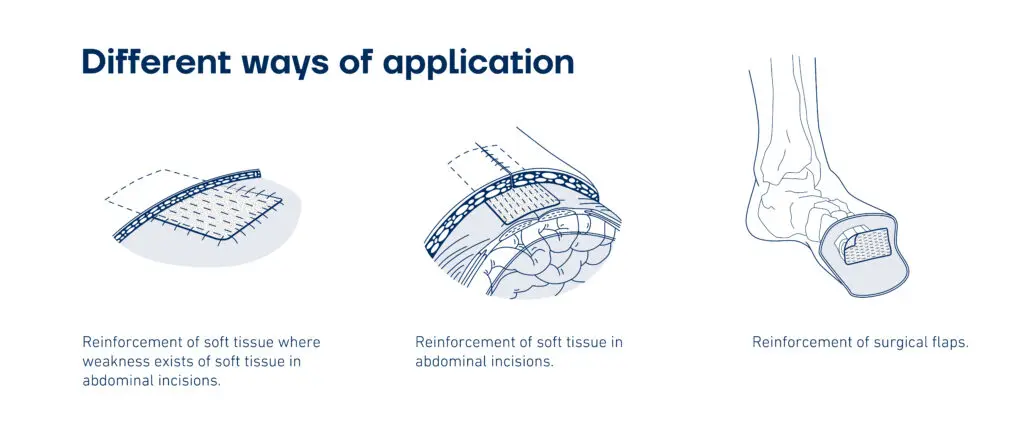 Different ways of application

Reinforcement of soft tissue where weakness exists of soft tissue in abdominal incisions.

Reinforcement of soft tissue in abdominal incisions.

Reinforcement of surgical flaps.